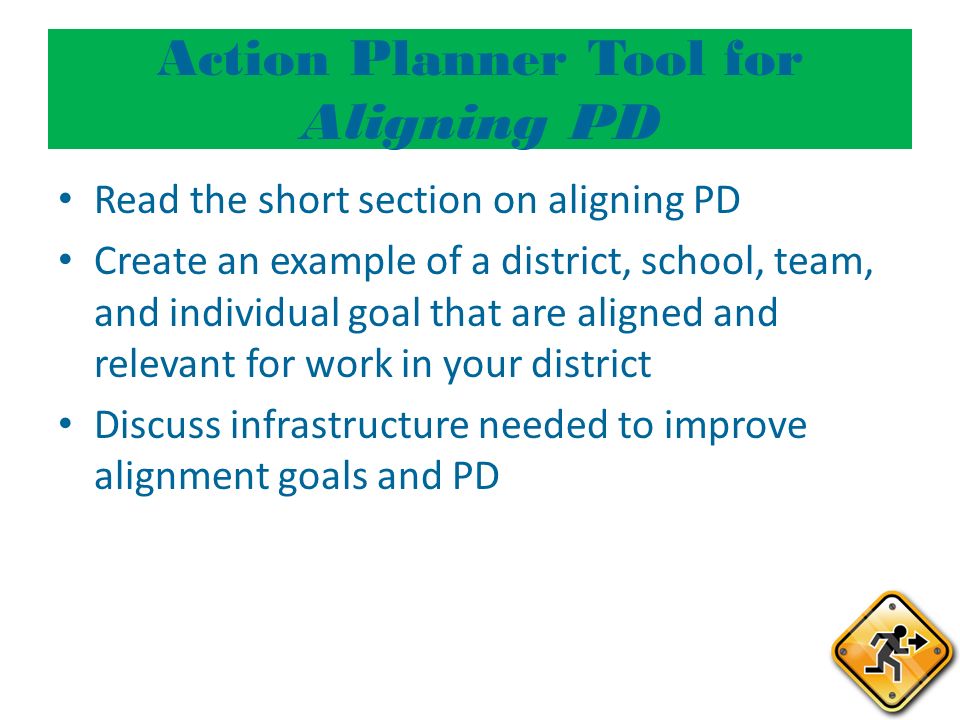 Action Planner Tool for Aligning PD

• Read the short section on aligning PD
• Create an example of a district, school, team, and individual goal that are aligned and relevant for work in your district
• Discuss infrastructure needed to improve alignment goals and PD